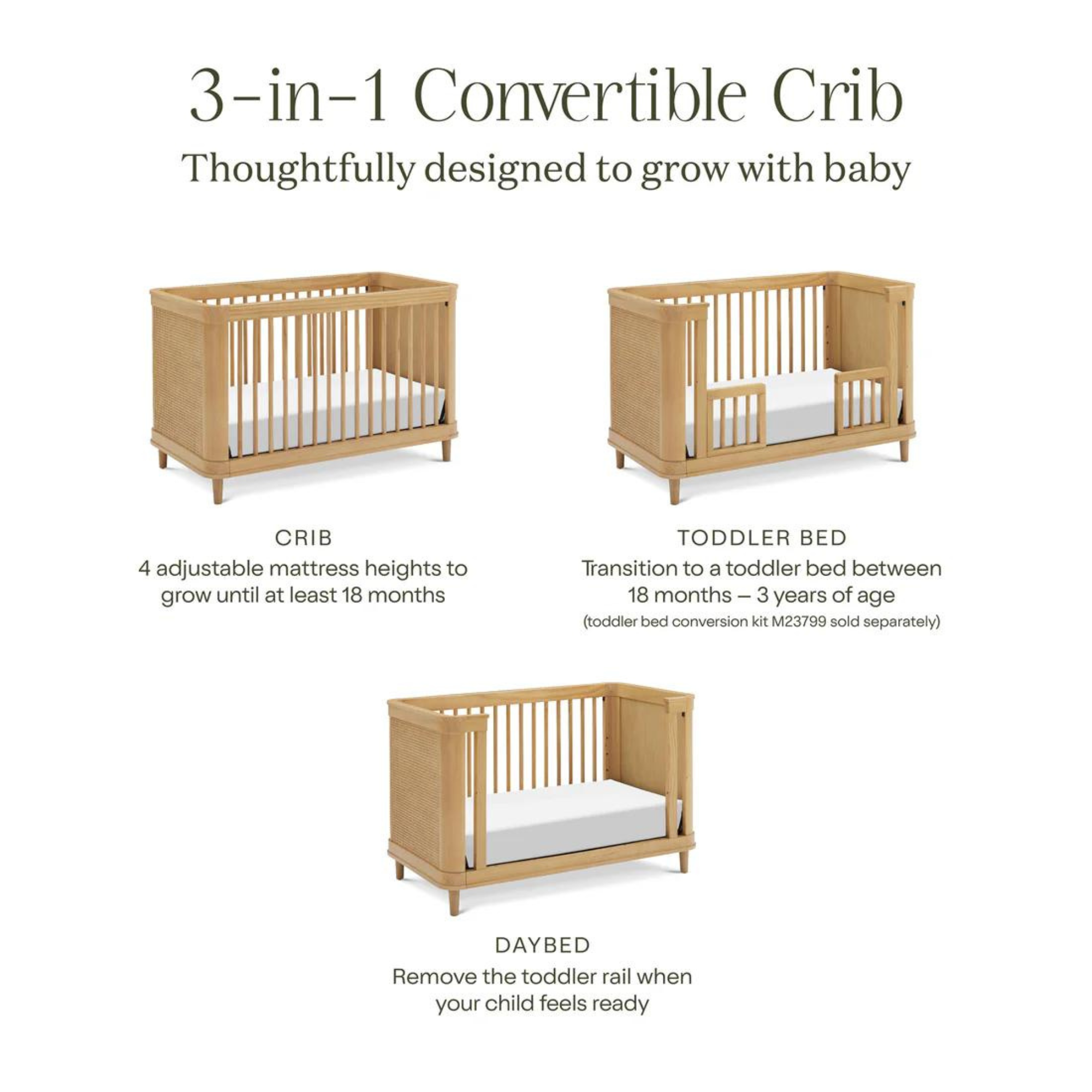 3-in-1 Convertible Crib

Thoughtfully designed to grow with baby

CRIB

4 adjustable mattress heights to grow until at least 18 months

TODDLER BED

Transition to a toddler bed between 18 months – 3 years of age

(toddler bed conversion kit M23799 sold separately)

DAYBED

Remove the toddler rail when your child feels ready